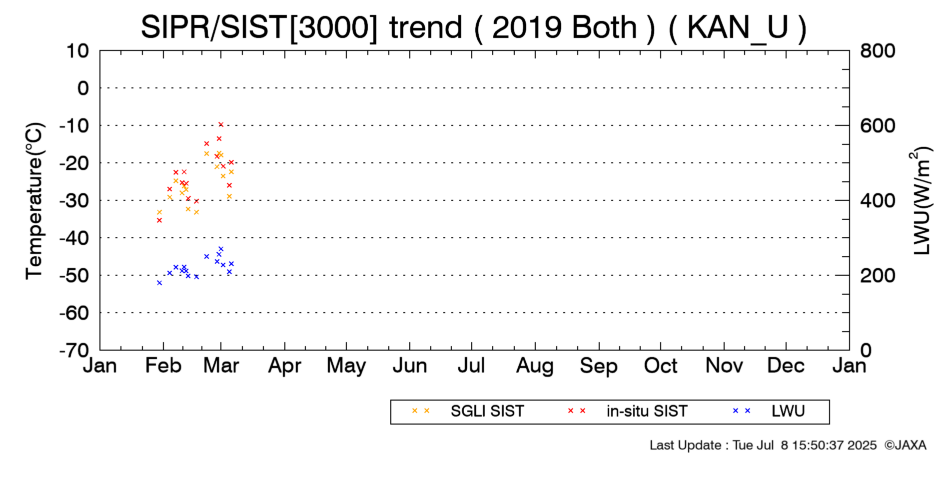 SIPR/SIST[3000] trend ( 2019 Both ) ( KAN_U )

Temperature(°C)

10
0
-10
-20
-30
-40
-50
-60
-70

LWU(W/m$^2$)

800
600
400
200
0

Jan Feb Mar Apr May Jun Jul Aug Sep Oct Nov Dec Jan

× × SGLI SIST × × in-situ SIST × × LWU

Last Update : Tue Jul 8 15:50:37 2025 ©JAXA